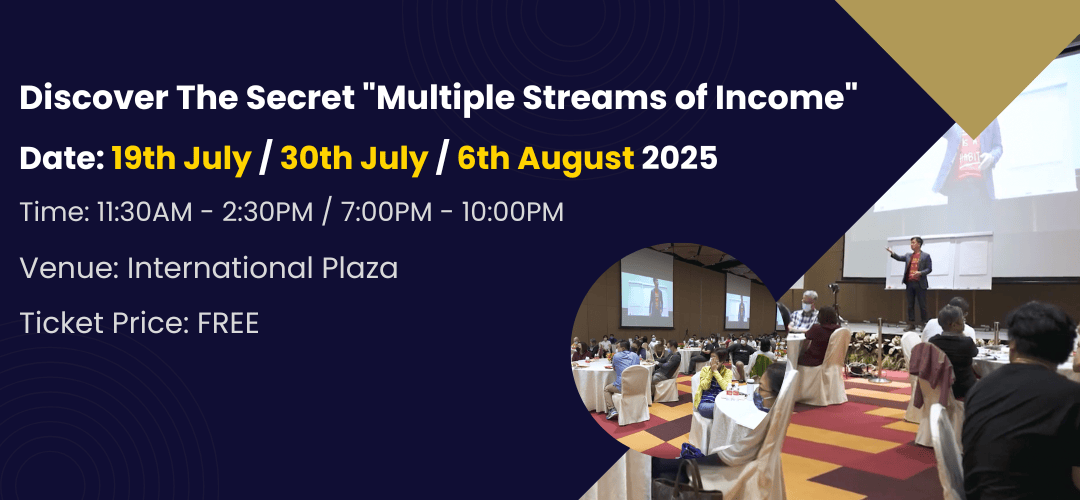 Discover The Secret "Multiple Streams of Income"

Date: 19th July / 30th July / 6th August 2025

Time: 11:30AM - 2:30PM / 7:00PM - 10:00PM

Venue: International Plaza

Ticket Price: FREE